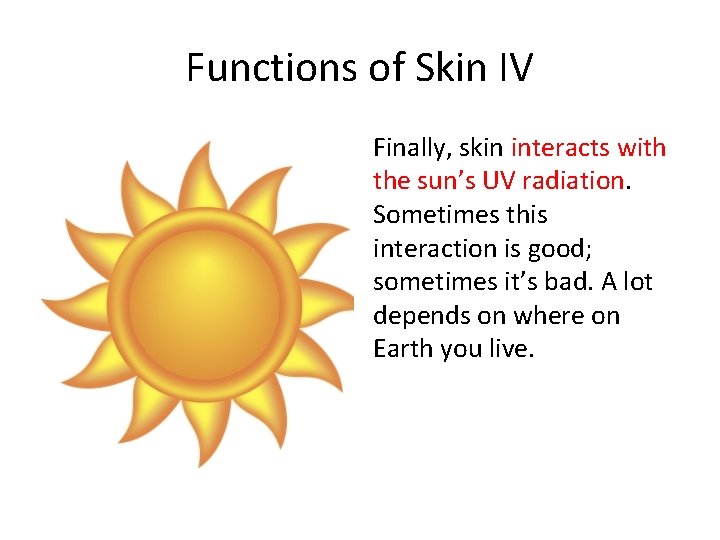 Functions of Skin IV

Finally, skin interacts with the sun’s UV radiation. Sometimes this interaction is good; sometimes it’s bad. A lot depends on where on Earth you live.